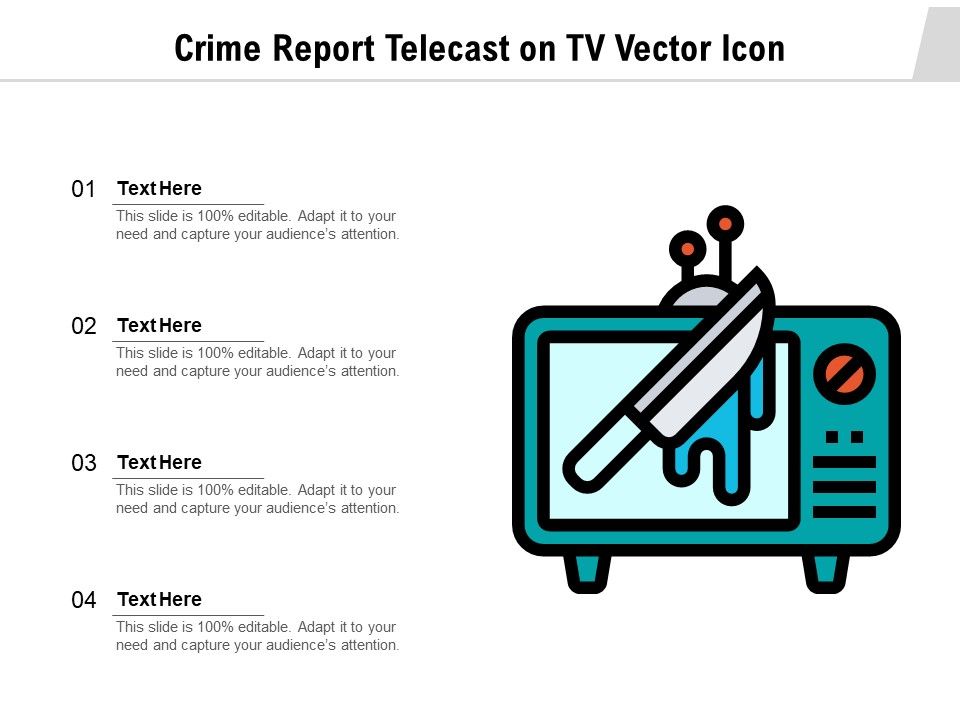 Crime Report Telecast on TV Vector Icon

01 Text Here
This slide is 100% editable. Adapt it to your need and capture your audience's attention.

02 Text Here
This slide is 100% editable. Adapt it to your need and capture your audience's attention.

03 Text Here
This slide is 100% editable. Adapt it to your need and capture your audience's attention.

04 Text Here
This slide is 100% editable. Adapt it to your need and capture your audience's attention.